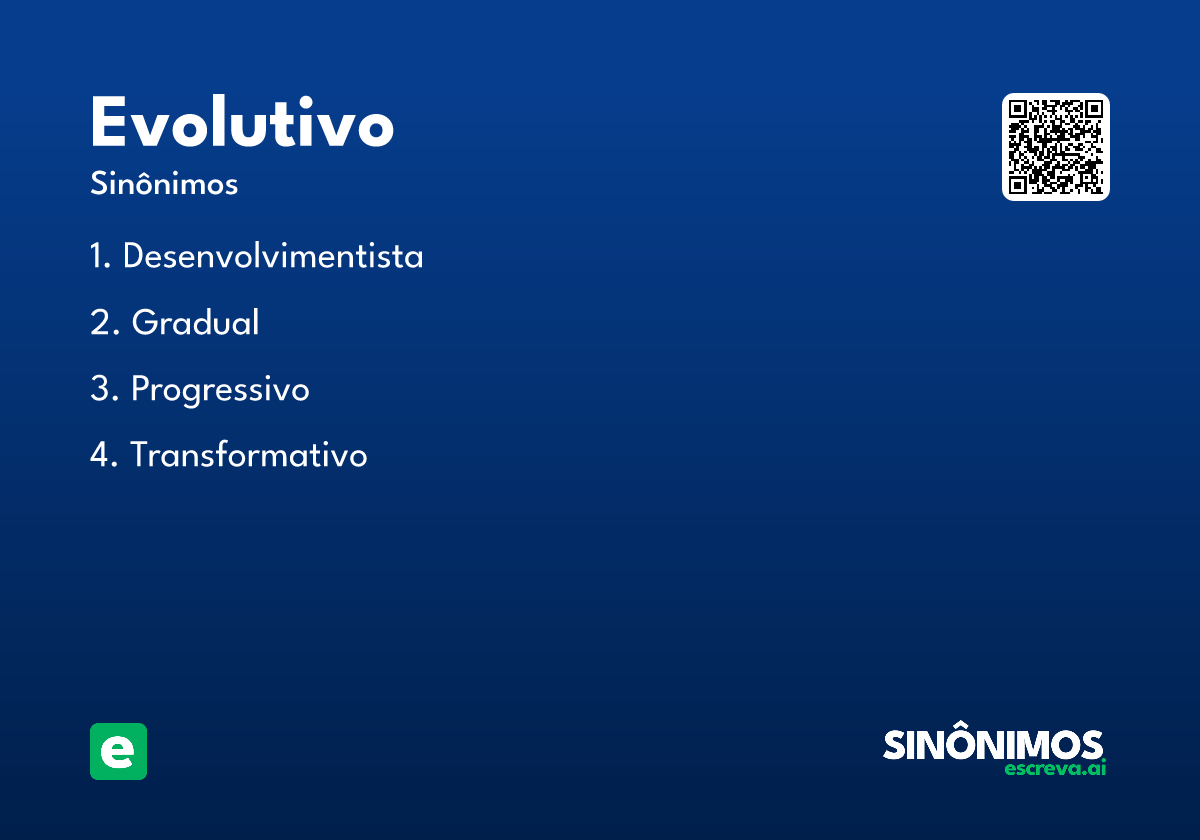 Evolutivo
Sinônimos

1. Desenvolvimentista

2. Gradual

3. Progressivo

4. Transformativo

e

SINÔNIMOS
escreva.ai